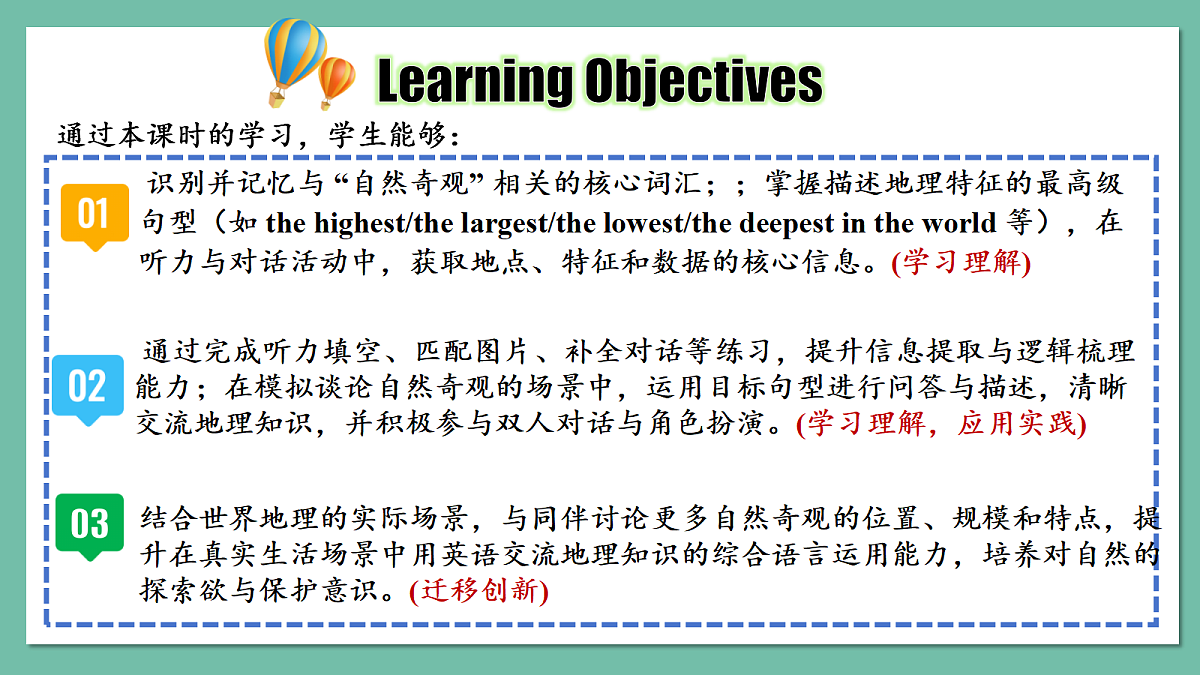 Learning Objectives

通过本课时的学习，学生能够：

01 识别并记忆与“自然奇观”相关的核心词汇；；掌握描述地理特征的最高级句型（如 the highest/the largest/the lowest/the deepest in the world 等），在听力与对话活动中，获取地点、特征和数据的核心信息。(学习理解)

02 通过完成听力填空、匹配图片、补全对话等练习，提升信息提取与逻辑梳理能力；在模拟谈论自然奇观的场景中，运用目标句型进行问答与描述，清晰交流地理知识，并积极参与双人对话与角色扮演。(学习理解，应用实践)

03 结合世界地理的实际场景，与同伴讨论更多自然奇观的位置、规模和特点，提升在真实生活场景中用英语交流地理知识的综合语言运用能力，培养对自然的探索欲与保护意识。(迁移创新)